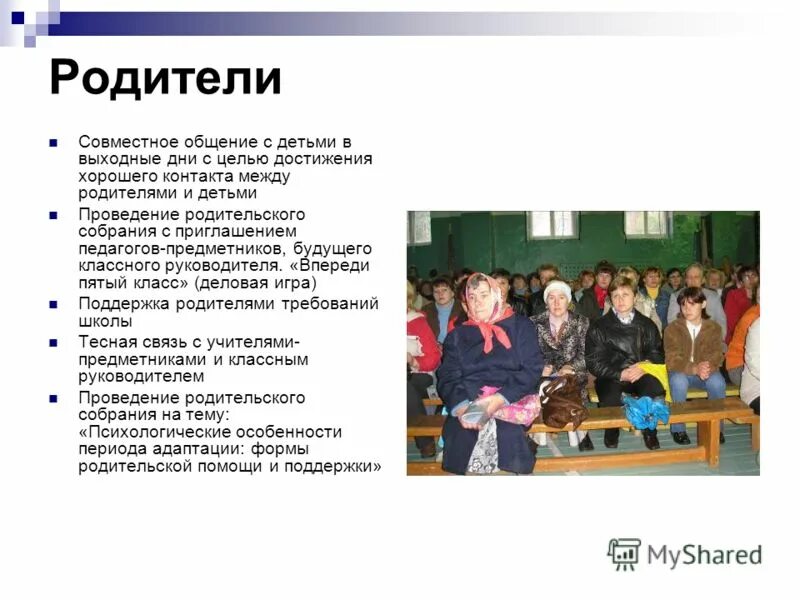 Родители

Совместное общение с детьми в выходные дни с целью достижения хорошего контакта между родителями и детьми

Проведение родительского собрания с приглашением педагогов-предметников, будущего классного руководителя. «Впереди пятый класс» (деловая игра)

Поддержка родителями требований школы

Тесная связь с учителями-предметниками и классным руководителем

Проведение родительского собрания на тему: «Психологические особенности периода адаптации: формы родительской помощи и поддержки»

MyShared